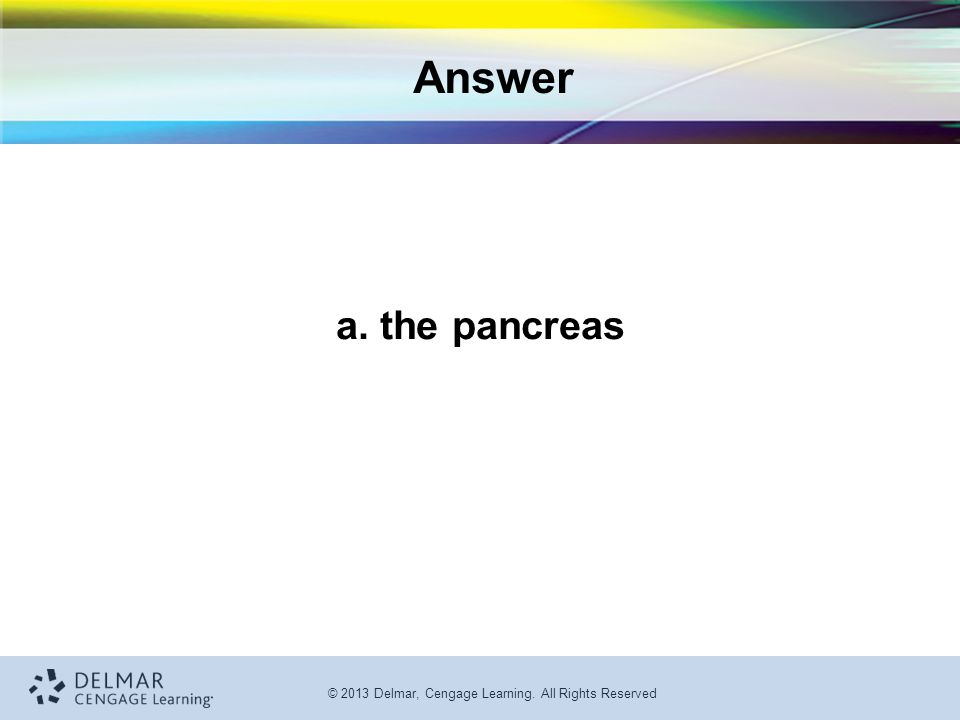 Answer

a. the pancreas

DELMAR
CENGAGE Learning

© 2013 Delmar, Cengage Learning. All Rights Reserved